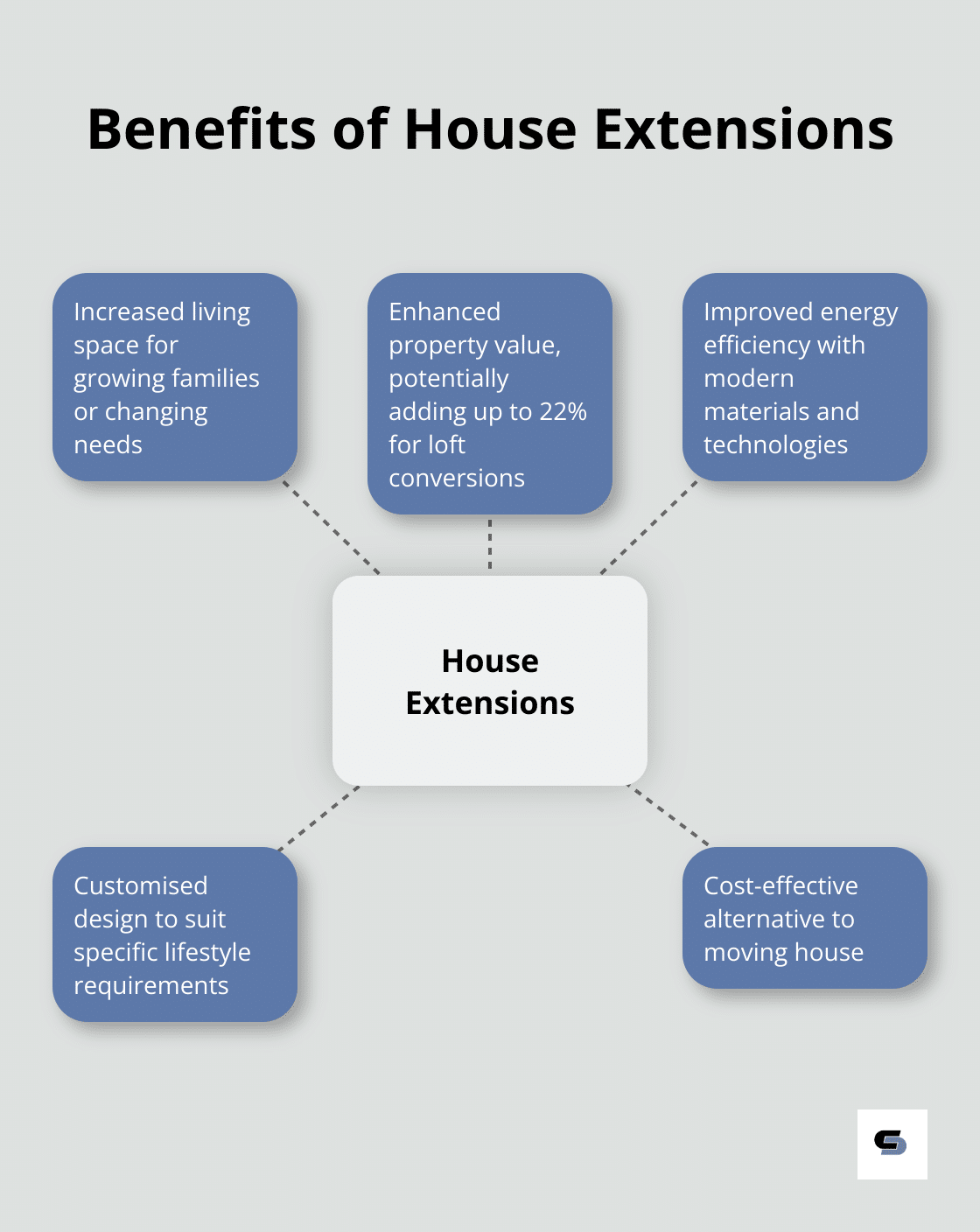 Benefits of House Extensions

Increased living space for growing families or changing needs

Enhanced property value, potentially adding up to 22% for loft conversions

Improved energy efficiency with modern materials and technologies

House Extensions

Customised design to suit specific lifestyle requirements

Cost-effective alternative to moving house